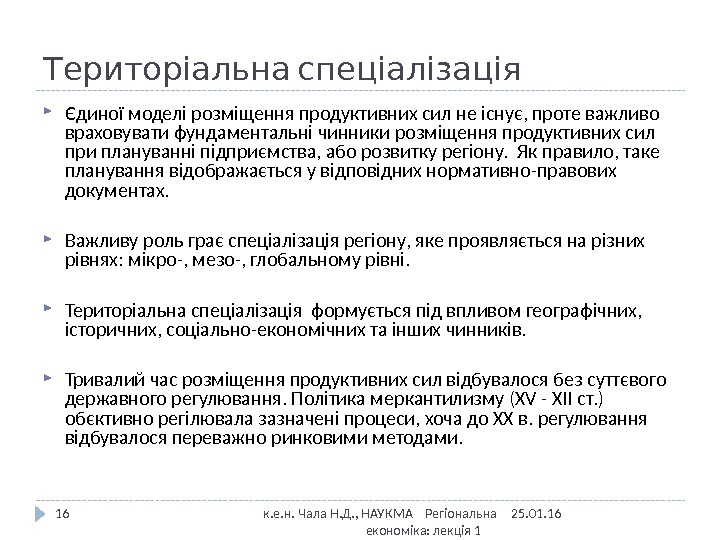 Територіальна спеціалізація

Єдиної моделі розміщення продуктивних сил не існує, проте важливо враховувати фундаментальні чинники розміщення продуктивних сил при плануванні підприємства, або розвитку регіону. Як правило, таке планування відображається у відповідних нормативно-правових документах.

Важливу роль грає спеціалізація регіону, яке проявляється на різних рівнях: мікро-, мезо-, глобальному рівні.

Територіальна спеціалізація формується під впливом географічних, історичних, соціально-економічних та інших чинників.

Тривалий час розміщення продуктивних сил відбувалося без суттєвого державного регулювання. Політика меркантилизму (XV - XII ст.) обєктивно регілювала зазначені процеси, хоча до XX в. регулювання відбувалося переважно ринковими методами.

16 к.е.н. Чала Н.Д., НАУКМА Регіональна економіка: лекція 1 25.01.16